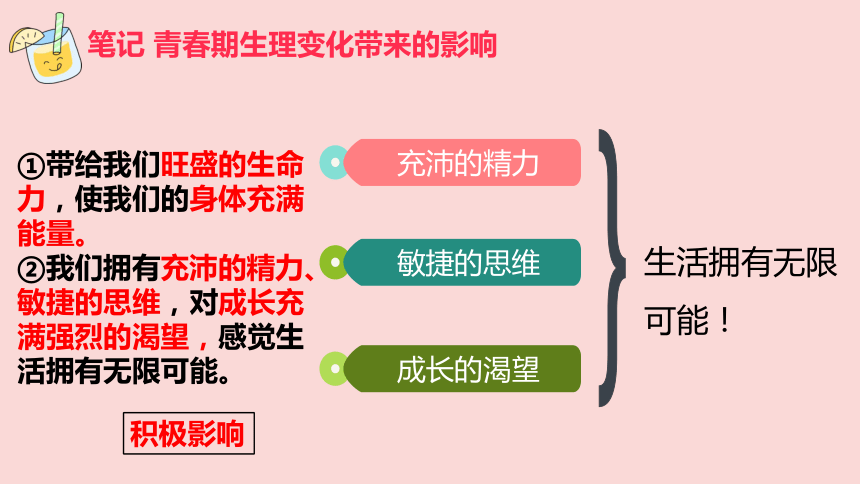 笔记 青春期生理变化带来的影响

①带给我们旺盛的生命力，使我们的身体充满能量。
②我们拥有充沛的精力、敏捷的思维，对成长充满强烈的渴望，感觉生活拥有无限可能。

积极影响

充沛的精力

敏捷的思维

成长的渴望

生活拥有无限可能！